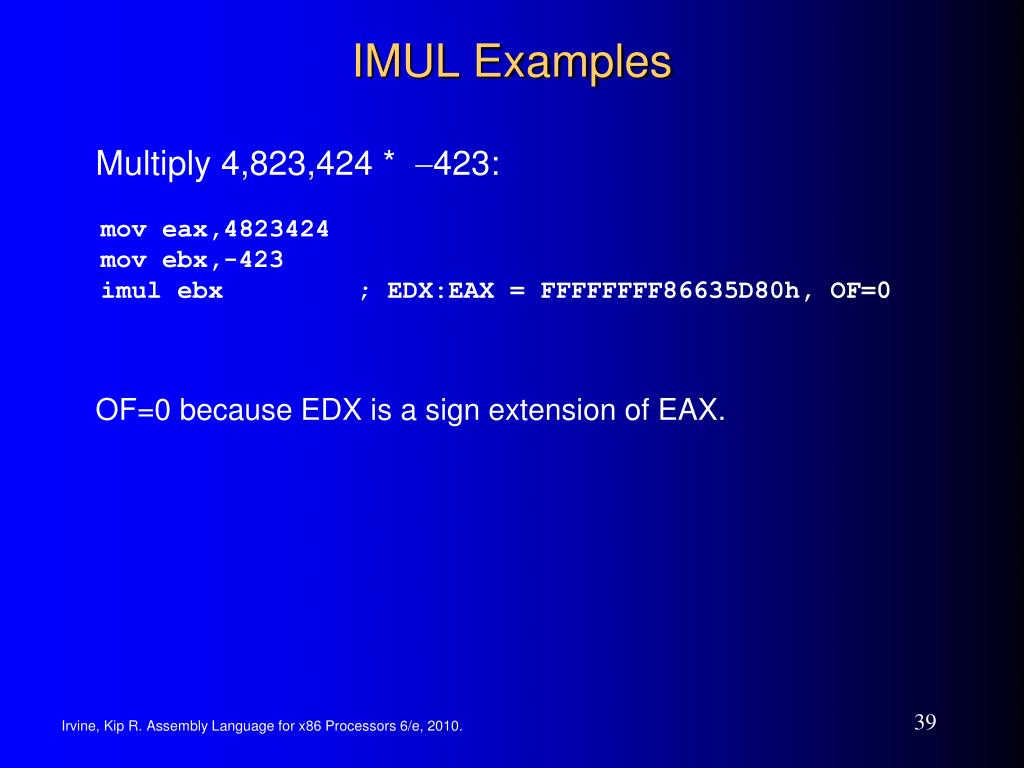 IMUL Examples

Multiply 4,823,424 * −423:

mov eax,4823424
mov ebx,-423
imul ebx ; EDX:EAX = FFFFFFFF86635D80h, OF=0

OF=0 because EDX is a sign extension of EAX.

Irvine, Kip R. Assembly Language for x86 Processors 6/e, 2010.

39